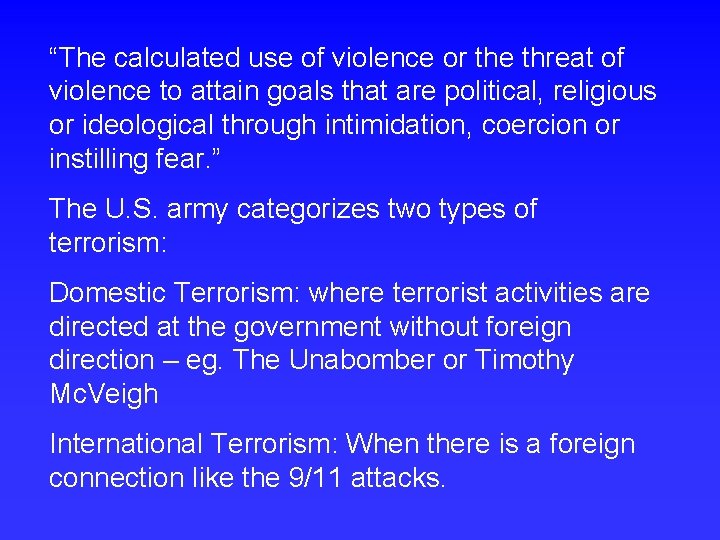 “The calculated use of violence or the threat of violence to attain goals that are political, religious or ideological through intimidation, coercion or instilling fear.”

The U.S. army categorizes two types of terrorism:

Domestic Terrorism: where terrorist activities are directed at the government without foreign direction – eg. The Unabomber or Timothy McVeigh

International Terrorism: When there is a foreign connection like the 9/11 attacks.